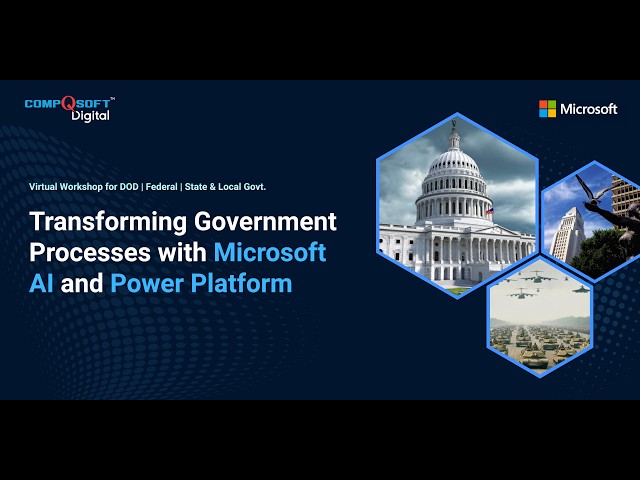 COMPQSOFT™
Digital

Microsoft

Virtual Workshop for DOD | Federal | State & Local Govt.

Transforming Government Processes with Microsoft AI and Power Platform